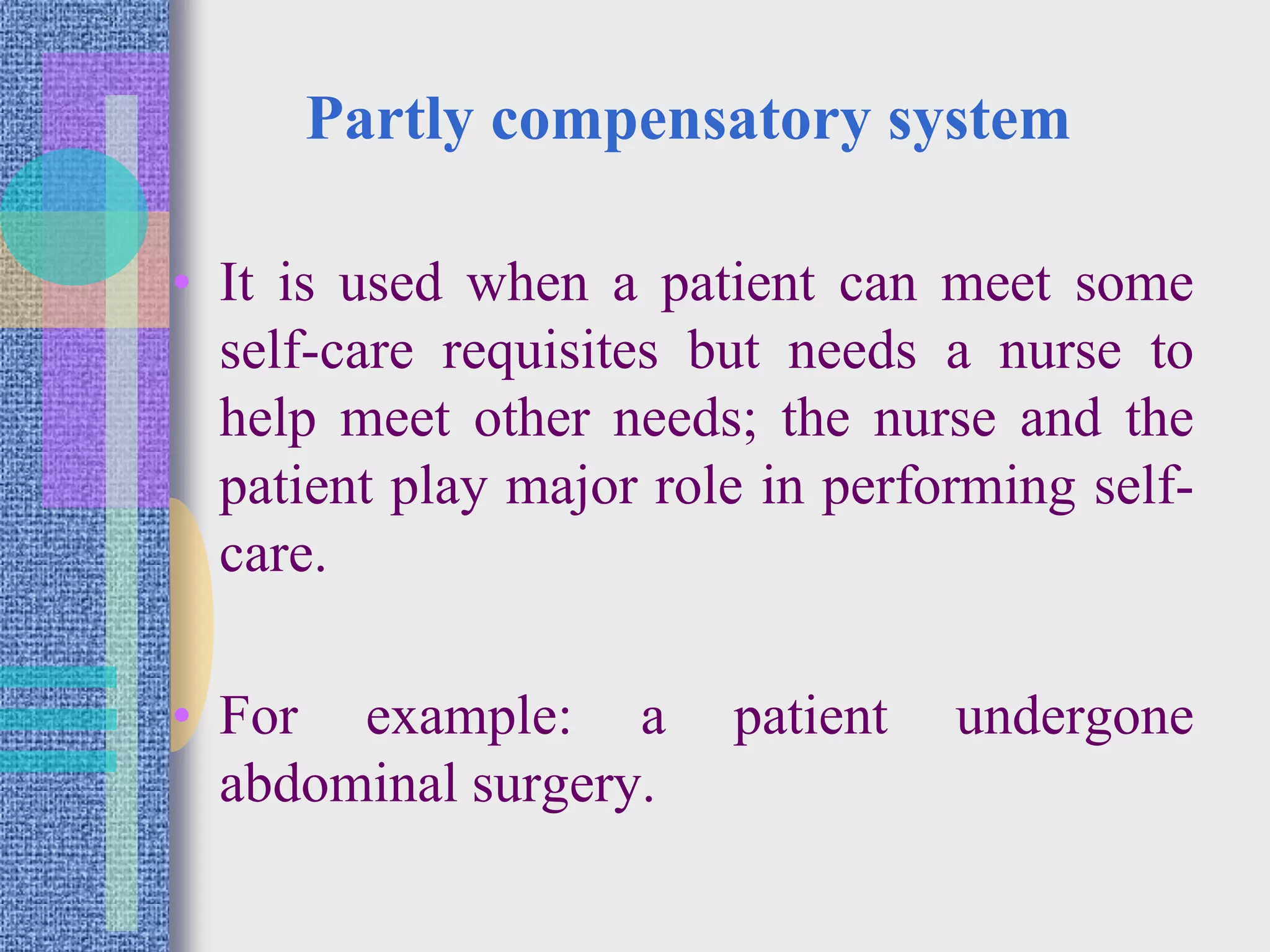 Partly compensatory system

• It is used when a patient can meet some self-care requisites but needs a nurse to help meet other needs; the nurse and the patient play major role in performing self-care.

• For example: a patient undergone abdominal surgery.